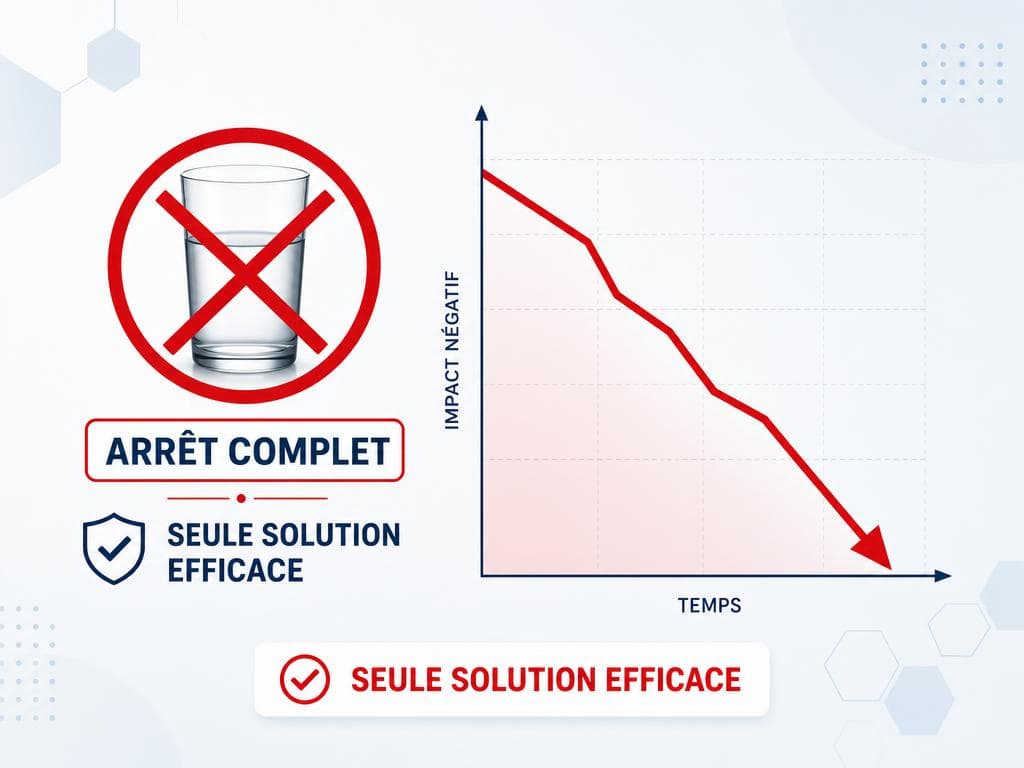 ARRÊT COMPLET

SEULE SOLUTION EFFICACE

IMPACT NÉGATIF

TEMPS

SEULE SOLUTION EFFICACE